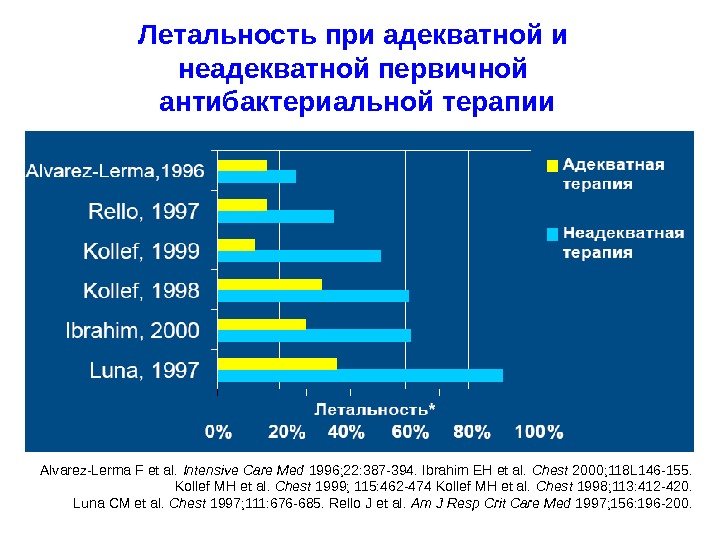 Летальность при адекватной и неадекватной первичной антибактериальной терапии

Alvarez-Lerma,1996
Rello, 1997
Kollef, 1999
Kollef, 1998
Ibrahim, 2000
Luna, 1997

Адекватная терапия
Неадекватная терапия

Летальность*

0% 20% 40% 60% 80% 100%

Alvarez-Lerma F et al. Intensive Care Med 1996;22:387-394. Ibrahim EH et al. Chest 2000;118L146-155. Kollef MH et al. Chest 1999; 115:462-474 Kollef MH et al. Chest 1998;113:412-420. Luna CM et al. Chest 1997;111:676-685. Rello J et al. Am J Resp Crit Care Med 1997;156:196-200.